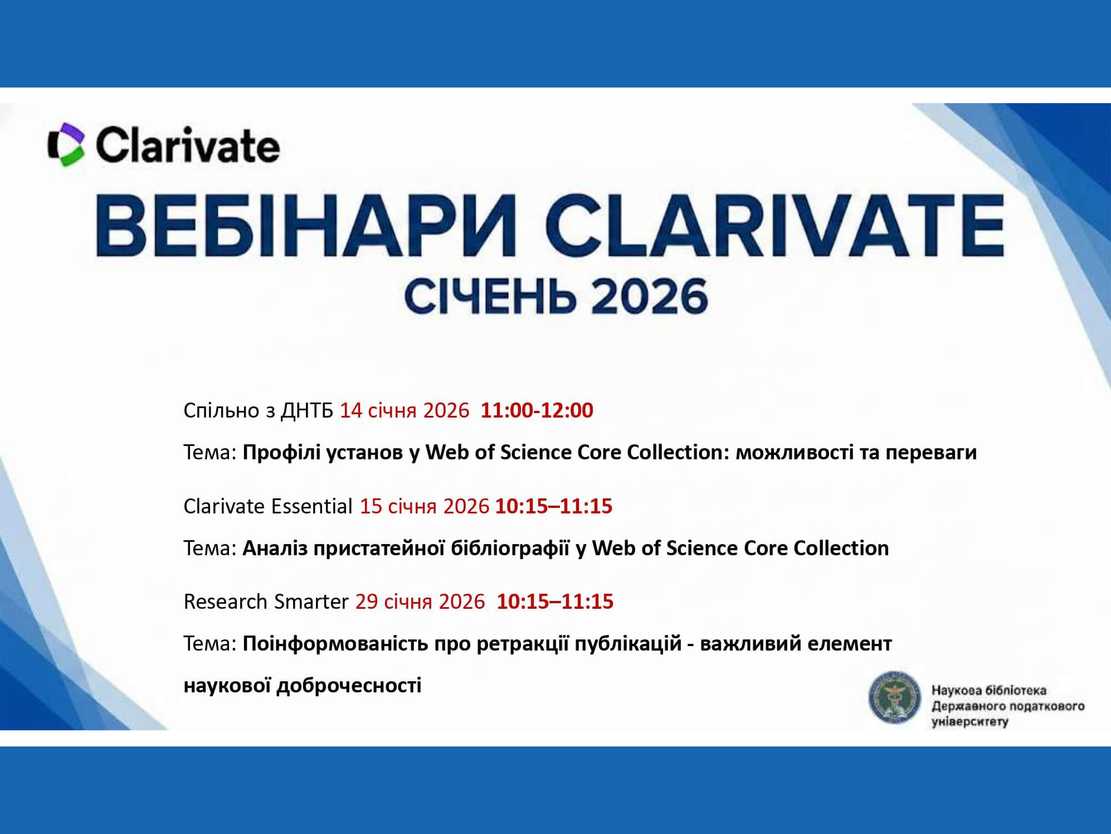 Clarivate

ВЕБІНАРИ CLARIVATE
СІЧЕНЬ 2026

Спільно з ДНТБ 14 січня 2026 11:00-12:00

Тема: Профілі установ у Web of Science Core Collection: можливості та переваги

Clarivate Essential 15 січня 2026 10:15–11:15

Тема: Аналіз пристатейної бібліографії у Web of Science Core Collection

Research Smarter 29 січня 2026 10:15–11:15

Тема: Поінформованість про ретракції публікацій - важливий елемент наукової доброчесності

Наукова бібліотека Державного податкового університету